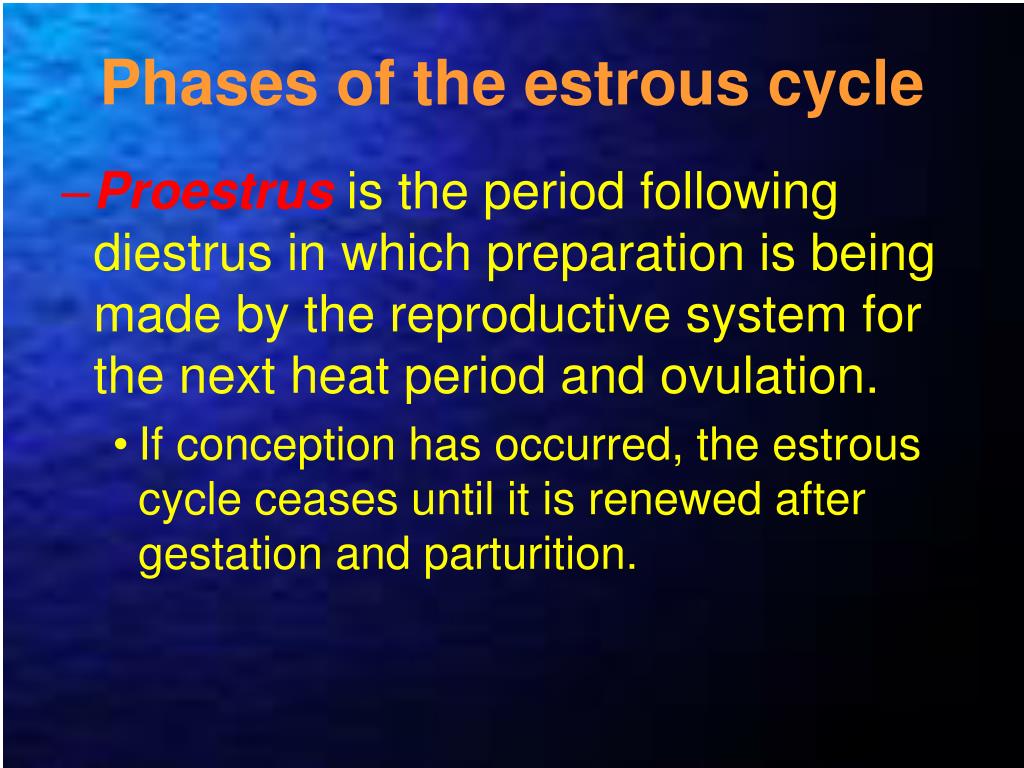 Phases of the estrous cycle

– Proestrus is the period following diestrus in which preparation is being made by the reproductive system for the next heat period and ovulation.

• If conception has occurred, the estrous cycle ceases until it is renewed after gestation and parturition.